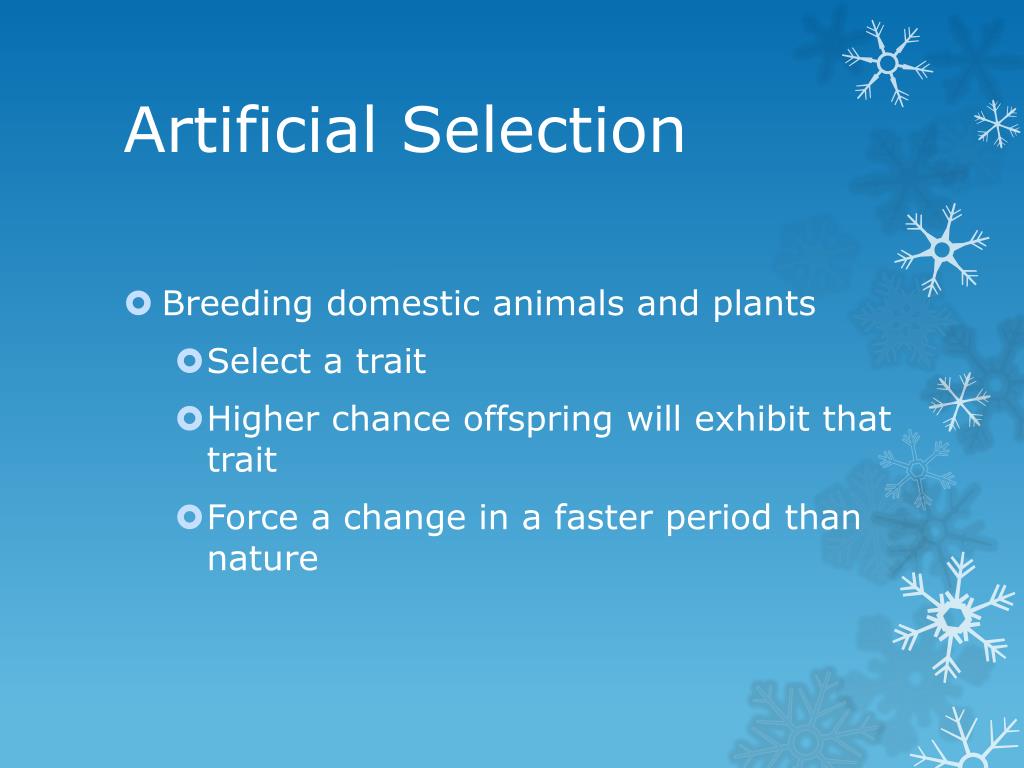 Artificial Selection

Breeding domestic animals and plants

Select a trait

Higher chance offspring will exhibit that trait

Force a change in a faster period than nature